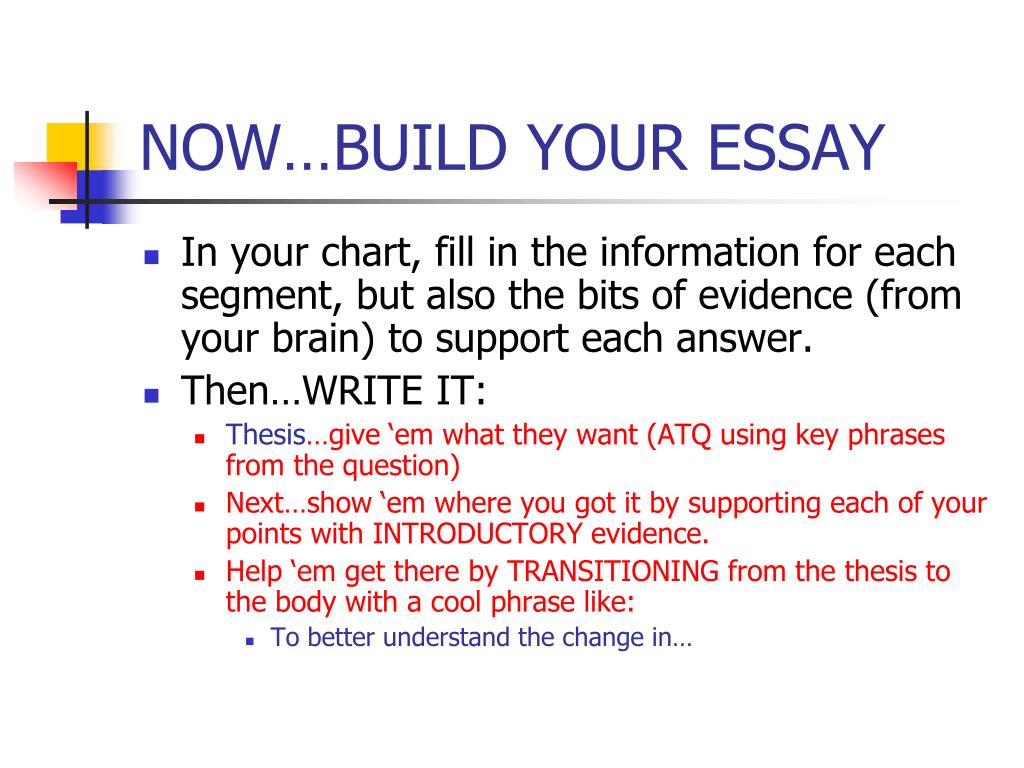 NOW…BUILD YOUR ESSAY

In your chart, fill in the information for each segment, but also the bits of evidence (from your brain) to support each answer.

Then…WRITE IT:

Thesis…give ‘em what they want (ATQ using key phrases from the question)

Next…show ‘em where you got it by supporting each of your points with INTRODUCTORY evidence.

Help ‘em get there by TRANSITIONING from the thesis to the body with a cool phrase like:

To better understand the change in…